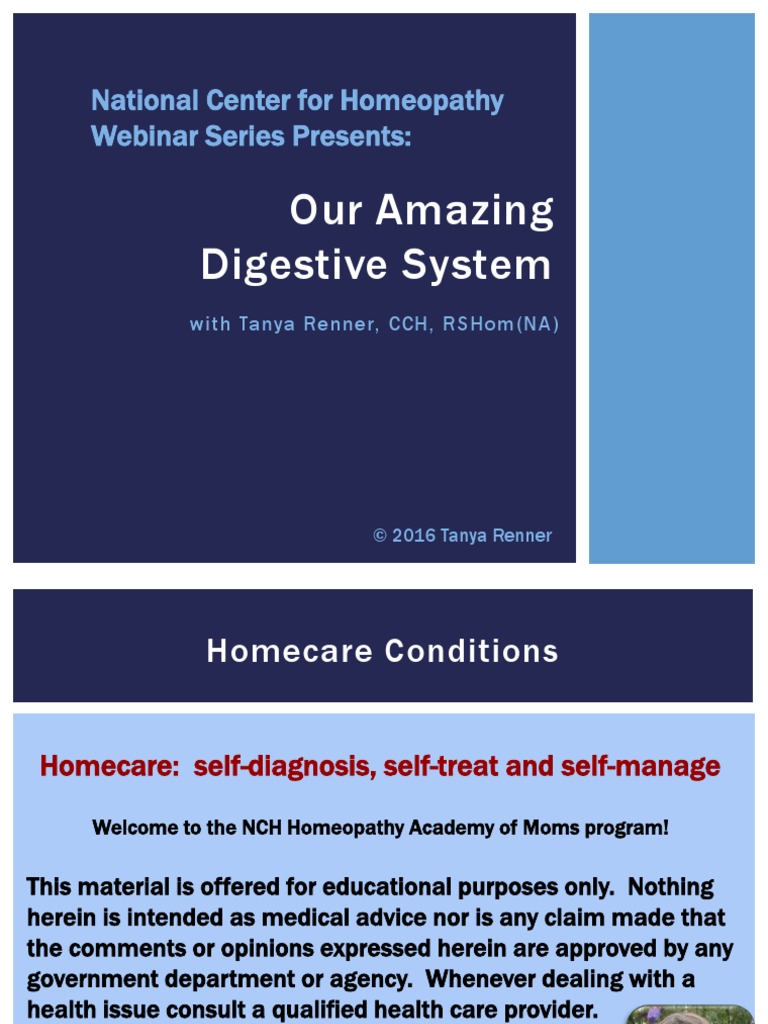 National Center for Homeopathy Webinar Series Presents:

Our Amazing Digestive System

with Tanya Renner, CCH, RSHom(NA)

© 2016 Tanya Renner

Homecare Conditions

Homecare: self-diagnosis, self-treat and self-manage

Welcome to the NCH Homeopathy Academy of Moms program!

This material is offered for educational purposes only. Nothing herein is intended as medical advice nor is any claim made that the comments or opinions expressed herein are approved by any government department or agency. Whenever dealing with a health issue consult a qualified health care provider.